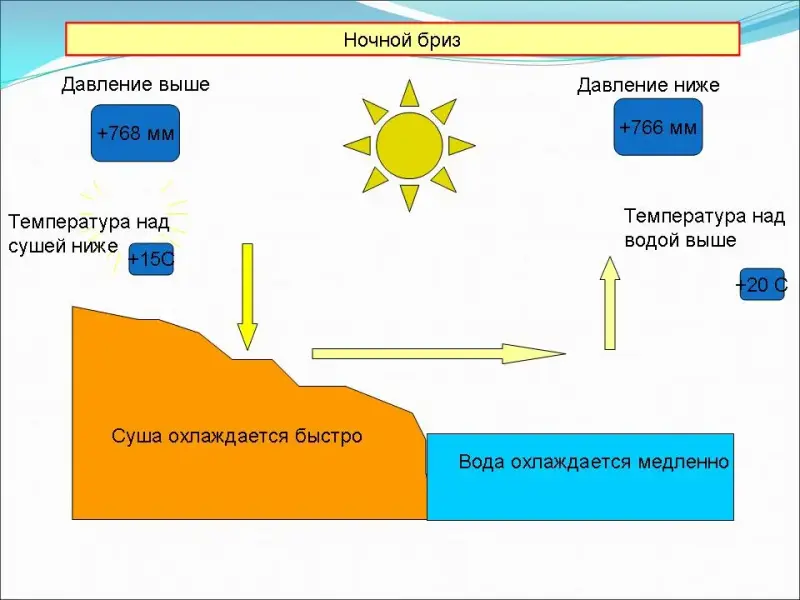 Ночной бриз

Давление выше

+768 мм

Давление ниже

+766 мм

Температура над сушей ниже

+15С

Температура над водой выше

+20 С

Суша охлаждается быстро

Вода охлаждается медленно